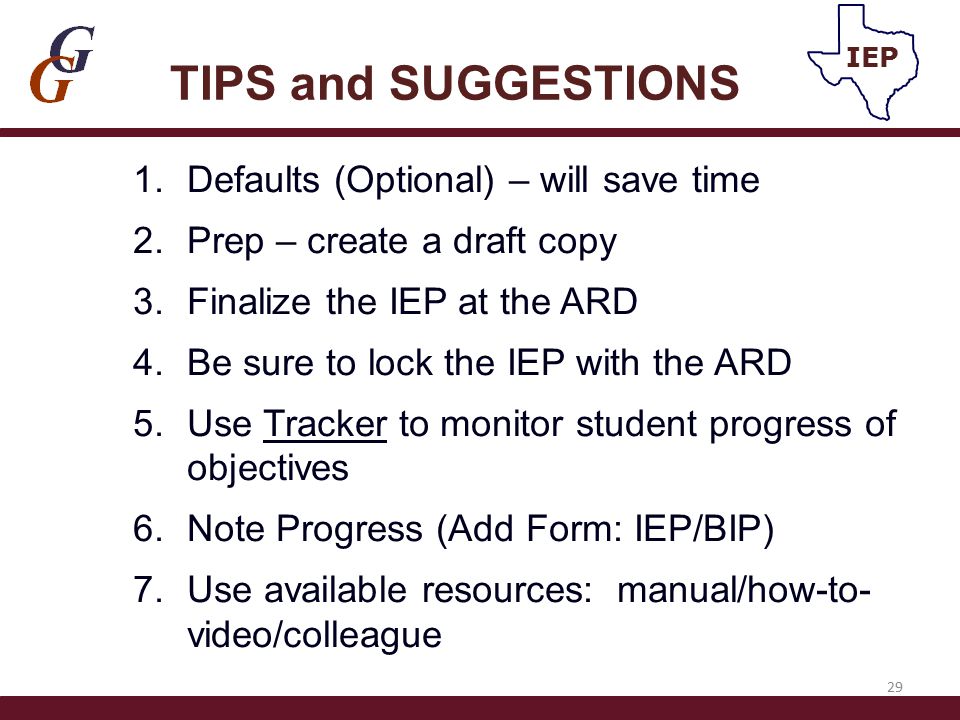 GG

TIPS and SUGGESTIONS

IEP

1. Defaults (Optional) – will save time
2. Prep – create a draft copy
3. Finalize the IEP at the ARD
4. Be sure to lock the IEP with the ARD
5. Use Tracker to monitor student progress of objectives
6. Note Progress (Add Form: IEP/BIP)
7. Use available resources: manual/how-to-video/colleague

29